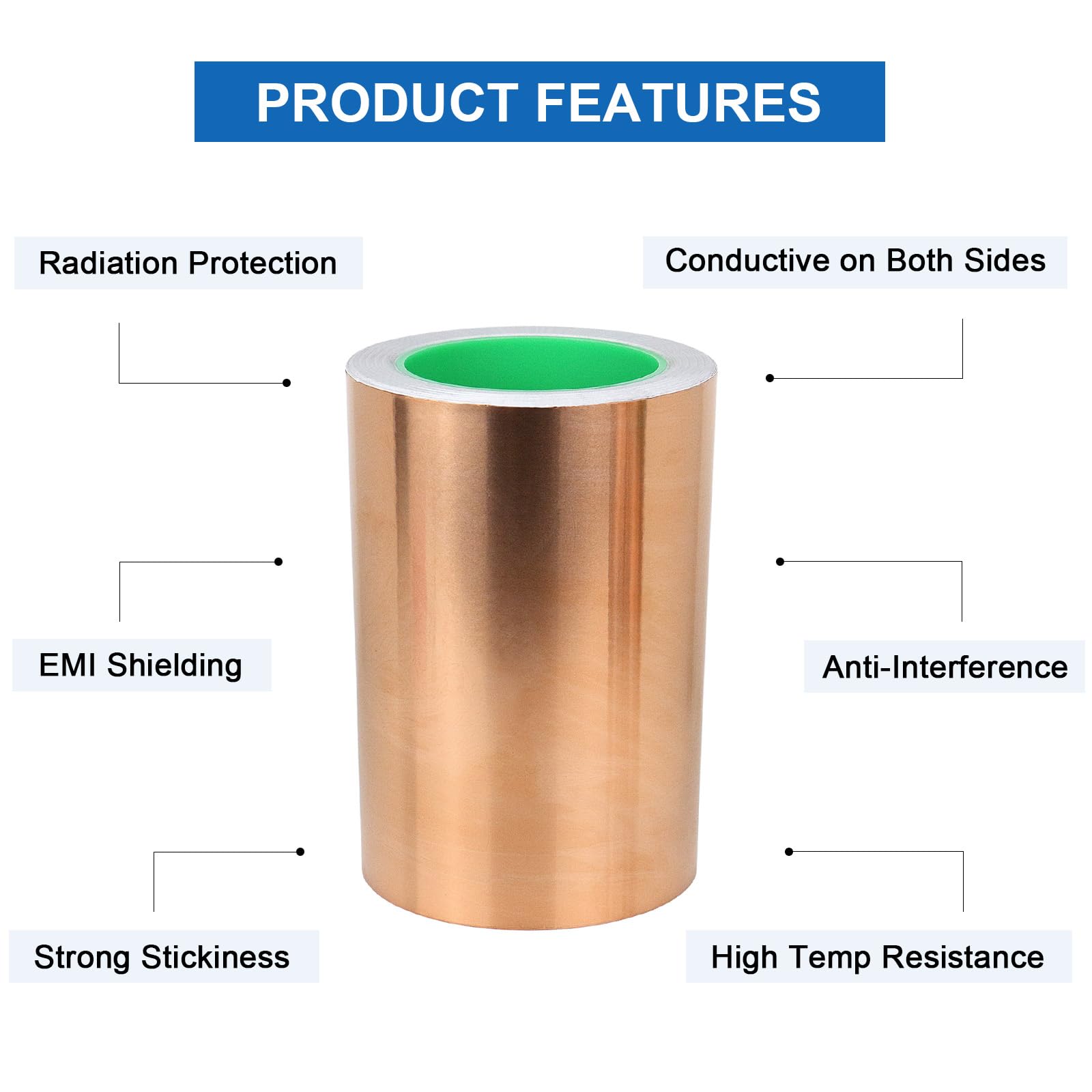 PRODUCT FEATURES

Radiation Protection

Conductive on Both Sides

EMI Shielding

Anti-Interference

Strong Stickiness

High Temp Resistance